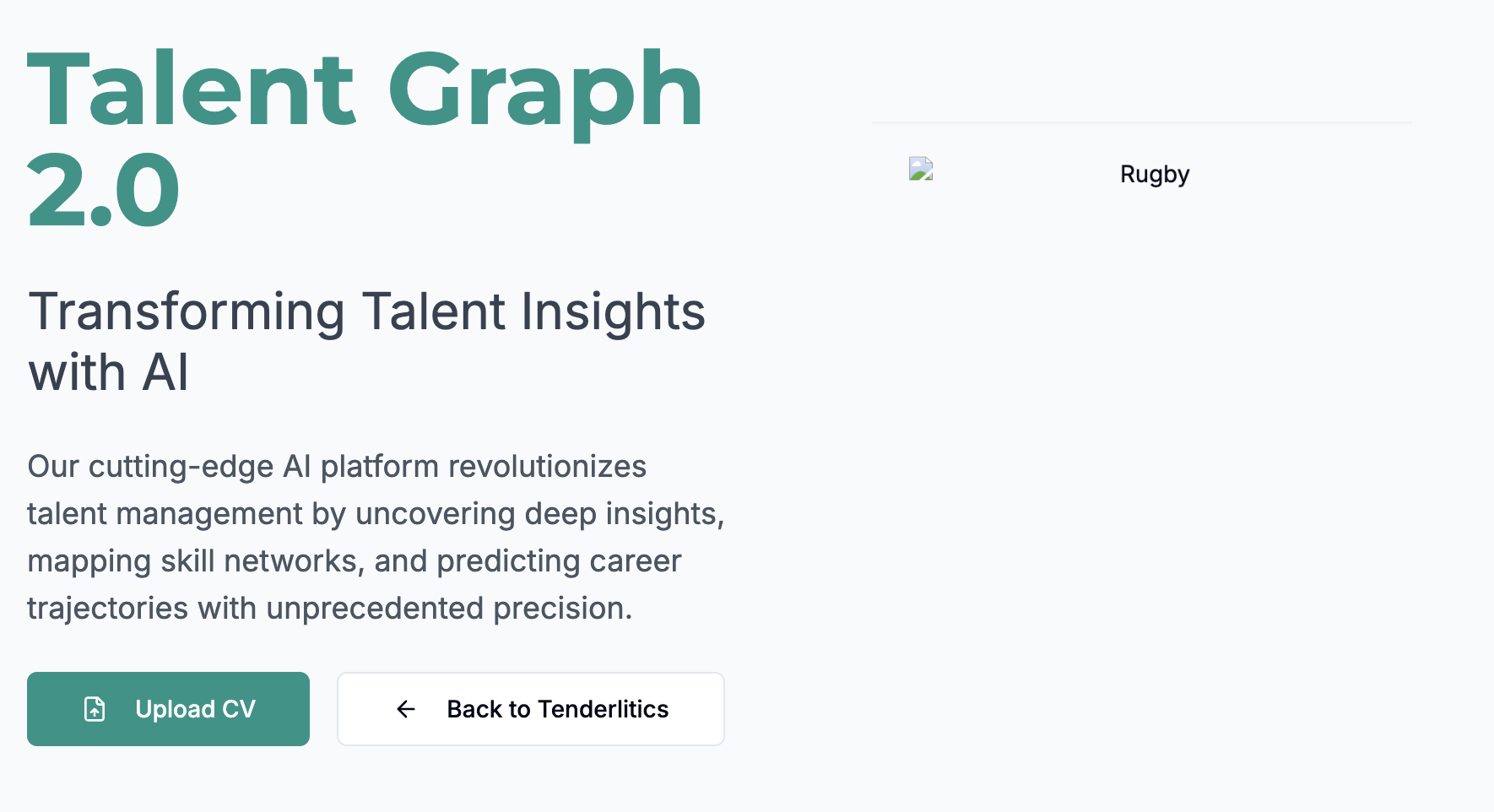 Talent Graph 2.0

Transforming Talent Insights with AI

Our cutting-edge AI platform revolutionizes talent management by uncovering deep insights, mapping skill networks, and predicting career trajectories with unprecedented precision.

Upload CV

Back to Tenderlitics

Rugby